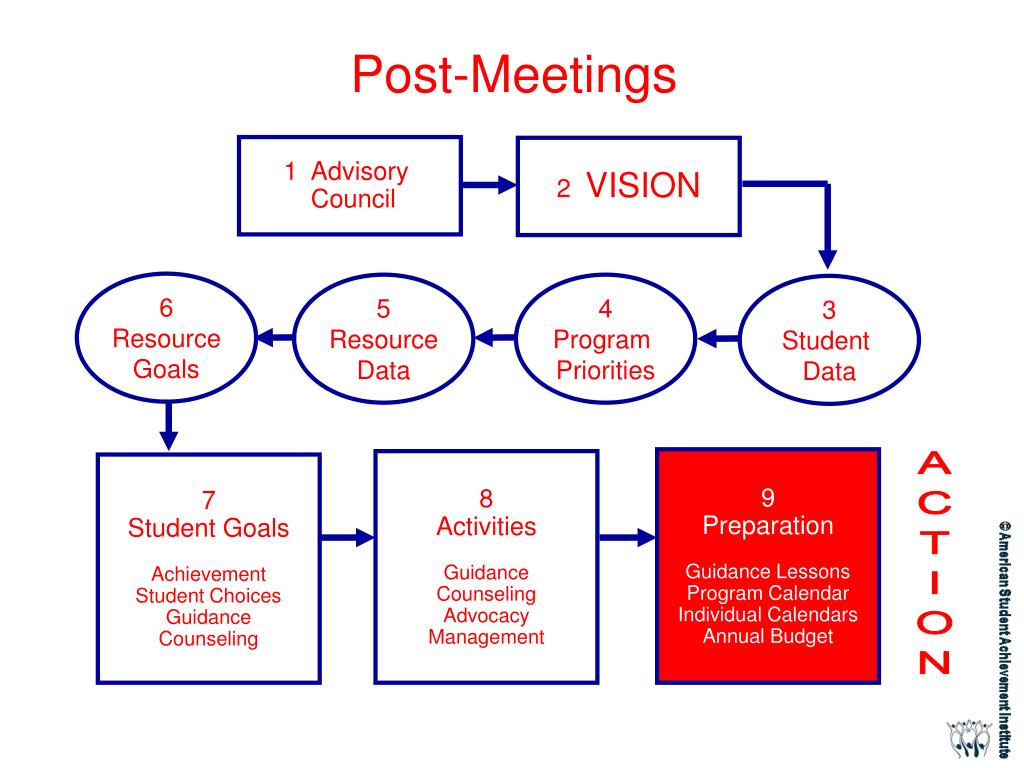 Post-Meetings

1 Advisory Council

2 VISION

3 Student Data

4 Program Priorities

5 Resource Data

6 Resource Goals

7 Student Goals

Achievement
Student Choices
Guidance
Counseling

8 Activities

Guidance
Counseling
Advocacy
Management

9 Preparation

Guidance Lessons
Program Calendar
Individual Calendars
Annual Budget

ACTION

©American Student Achievement Institute